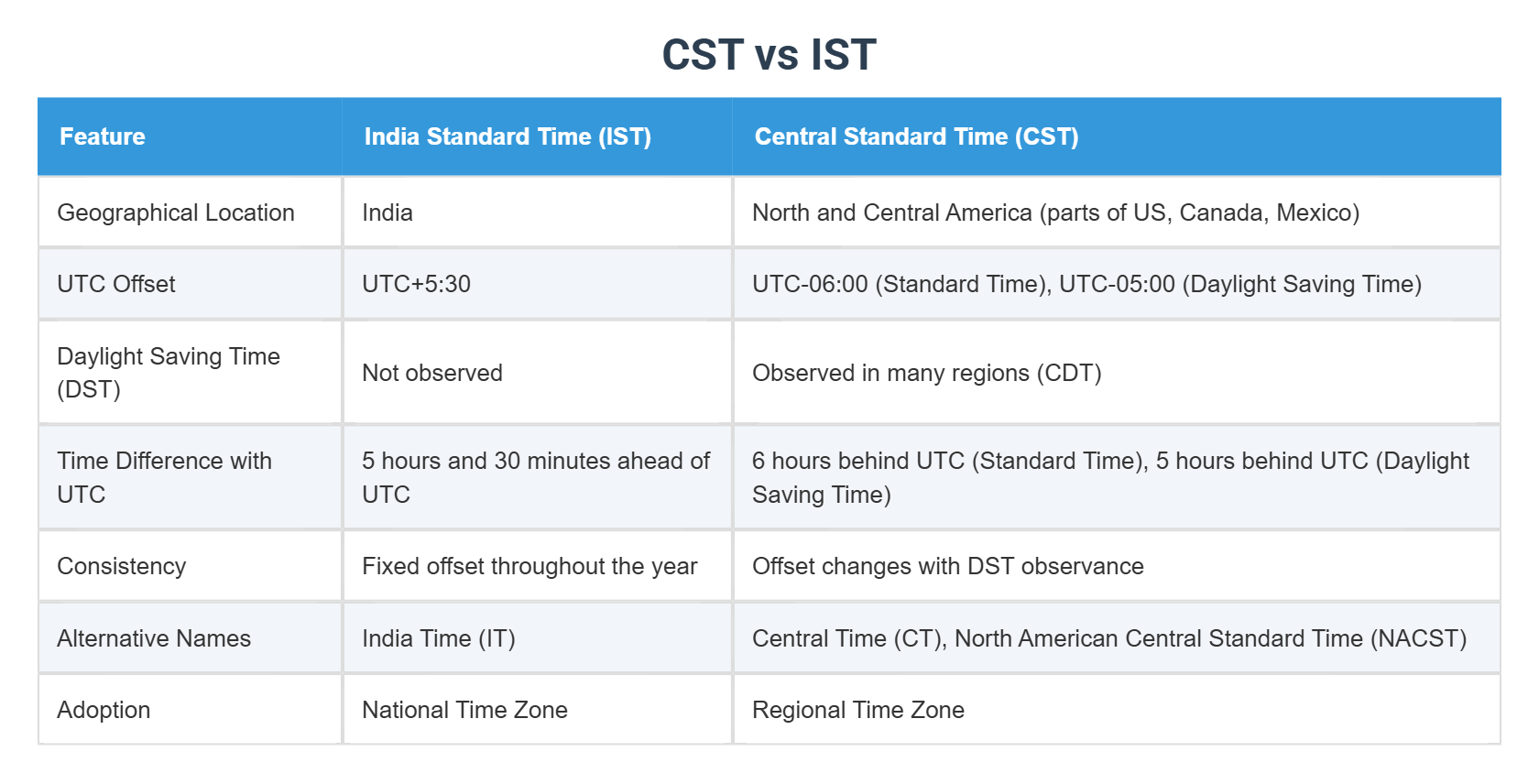 CST vs IST

| Feature | India Standard Time (IST) | Central Standard Time (CST) |
|---|---|---|
| Geographical Location | India | North and Central America (parts of US, Canada, Mexico) |
| UTC Offset | UTC+5:30 | UTC-06:00 (Standard Time), UTC-05:00 (Daylight Saving Time) |
| Daylight Saving Time (DST) | Not observed | Observed in many regions (CDT) |
| Time Difference with UTC | 5 hours and 30 minutes ahead of UTC | 6 hours behind UTC (Standard Time), 5 hours behind UTC (Daylight Saving Time) |
| Consistency | Fixed offset throughout the year | Offset changes with DST observance |
| Alternative Names | India Time (IT) | Central Time (CT), North American Central Standard Time (NACST) |
| Adoption | National Time Zone | Regional Time Zone |